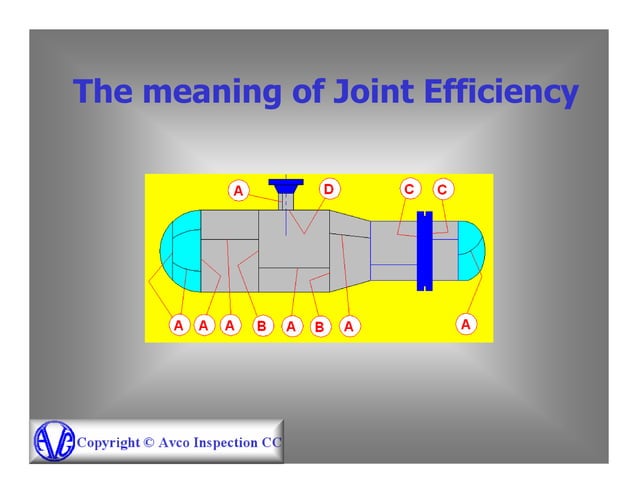 The meaning of Joint Efficiency

A D C C

A A A B A B A A

AVC Copyright © Avco Inspection CC